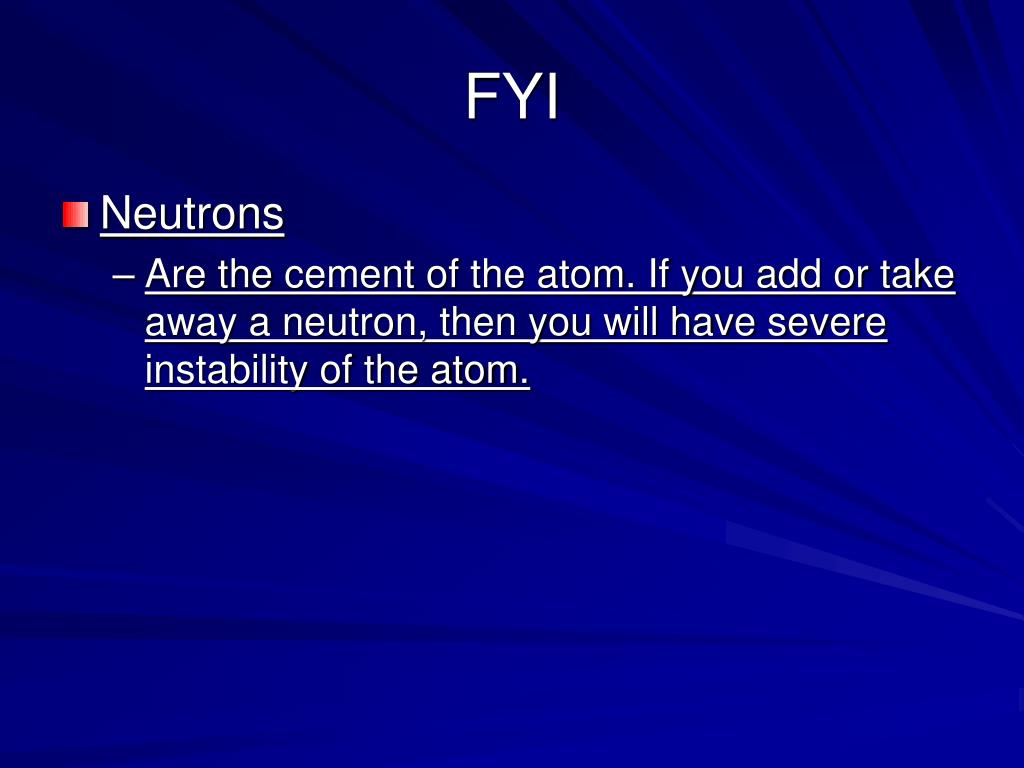 FYI

Neutrons

– Are the cement of the atom. If you add or take away a neutron, then you will have severe instability of the atom.